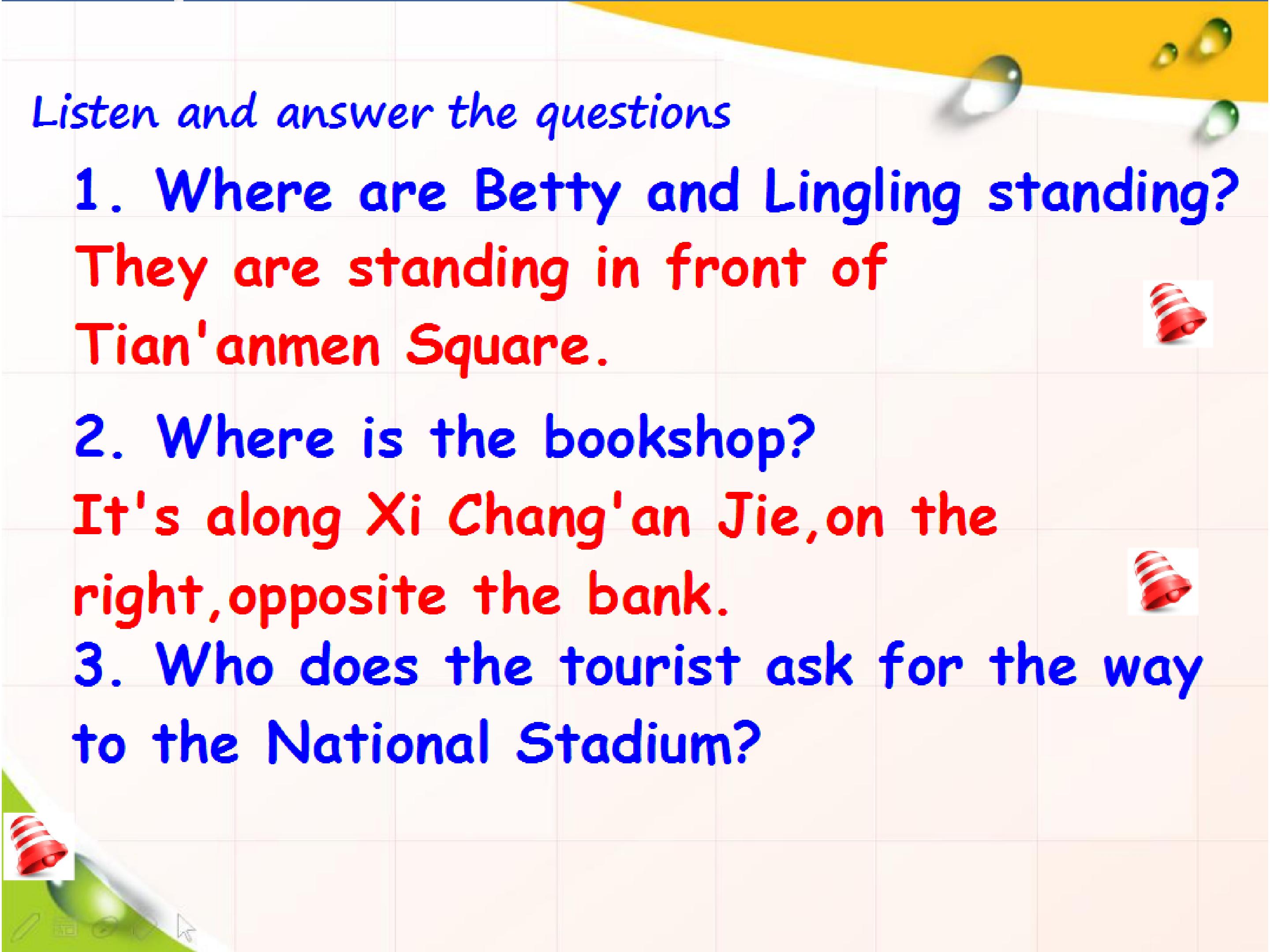 Listen and answer the questions

1. Where are Betty and Lingling standing?

They are standing in front of Tian'anmen Square.

2. Where is the bookshop?

It's along Xi Chang'an Jie,on the right,opposite the bank.

3. Who does the tourist ask for the way to the National Stadium?